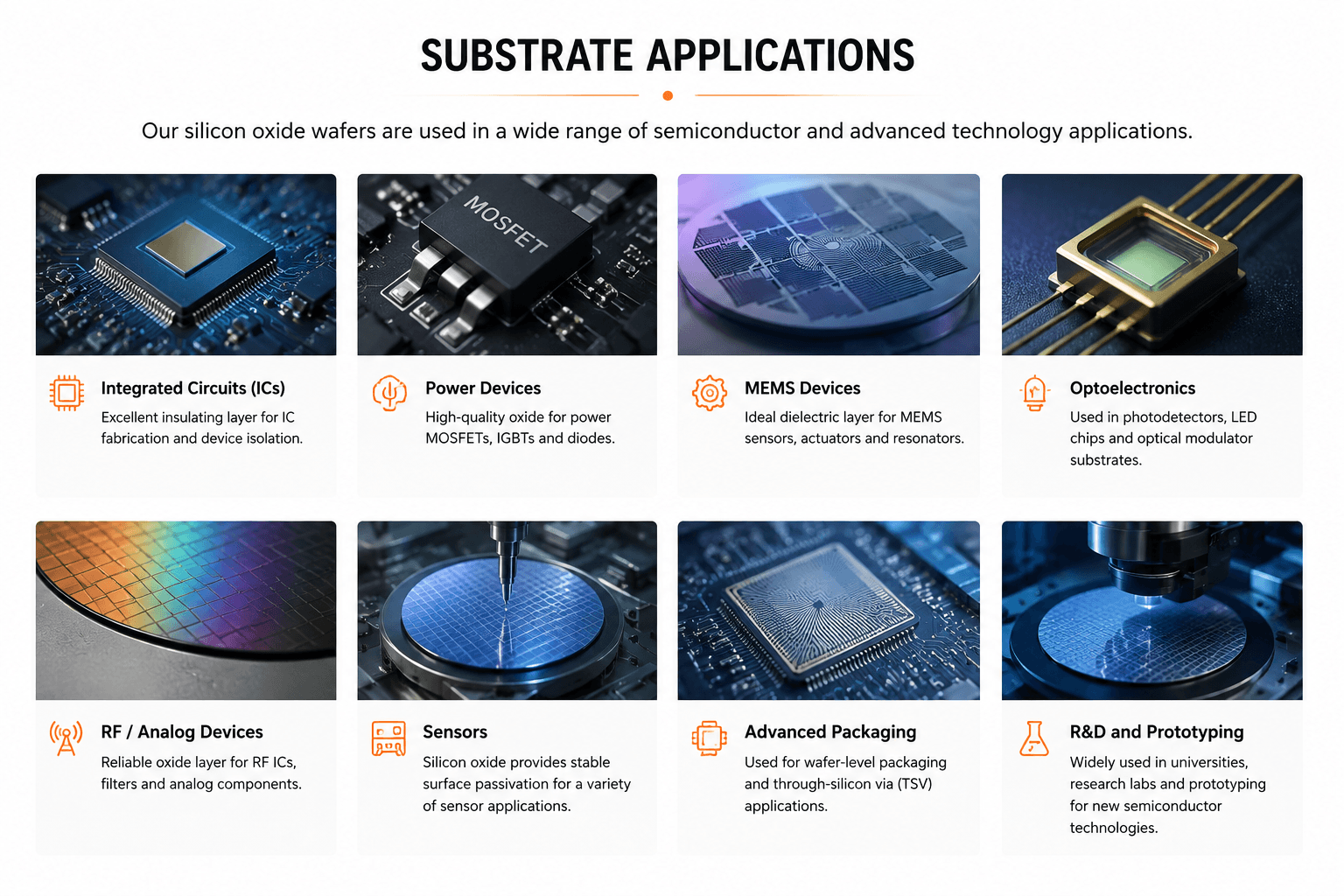 SUBSTRATE APPLICATIONS

Our silicon oxide wafers are used in a wide range of semiconductor and advanced technology applications.

MOSFET

Integrated Circuits (ICs)
Excellent insulating layer for IC fabrication and device isolation.

Power Devices
High-quality oxide for power MOSFETs, IGBTs and diodes.

MEMS Devices
Ideal dielectric layer for MEMS sensors, actuators and resonators.

Optoelectronics
Used in photodetectors, LED chips and optical modulator substrates.

RF / Analog Devices
Reliable oxide layer for RF ICs, filters and analog components.

Sensors
Silicon oxide provides stable surface passivation for a variety of sensor applications.

Advanced Packaging
Used for wafer-level packaging and through-silicon via (TSV) applications.

R&D and Prototyping
Widely used in universities, research labs and prototyping for new semiconductor technologies.